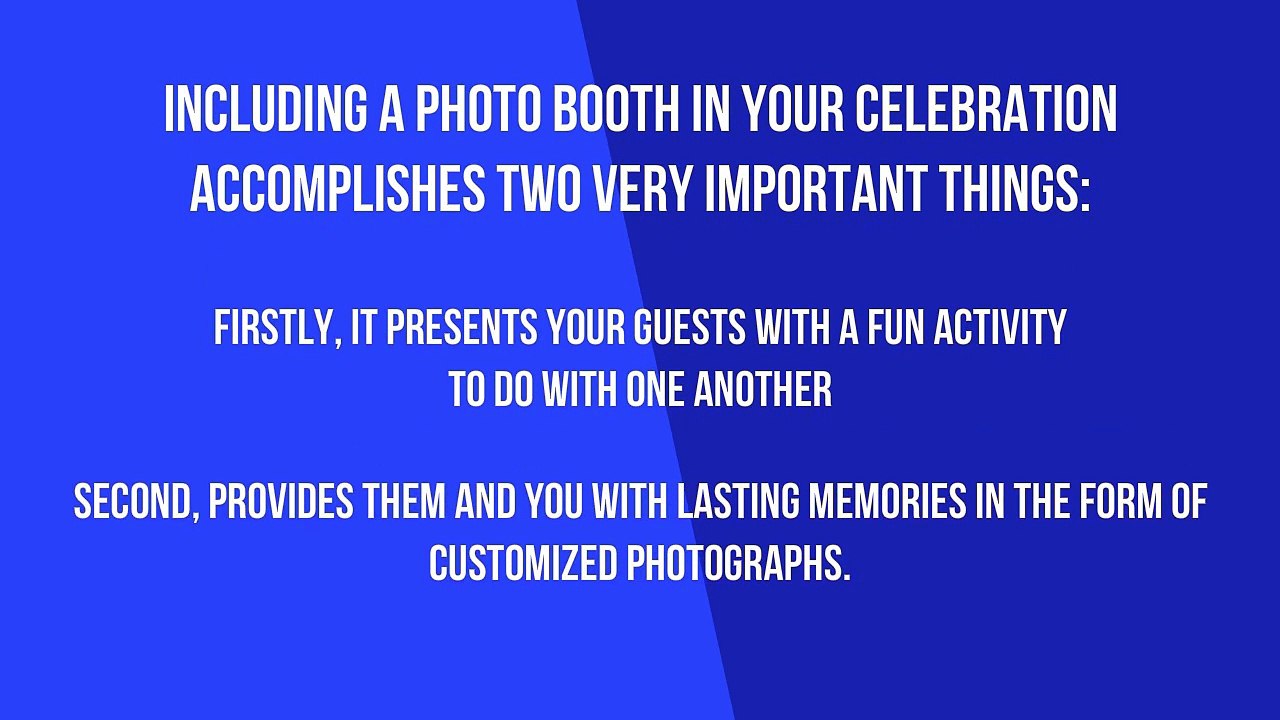 INCLUDING A PHOTO BOOTH IN YOUR CELEBRATION ACCOMPLISHES TWO VERY IMPORTANT THINGS:

FIRSTLY, IT PRESENTS YOUR GUESTS WITH A FUN ACTIVITY TO DO WITH ONE ANOTHER

SECOND, PROVIDES THEM AND YOU WITH LASTING MEMORIES IN THE FORM OF CUSTOMIZED PHOTOGRAPHS.